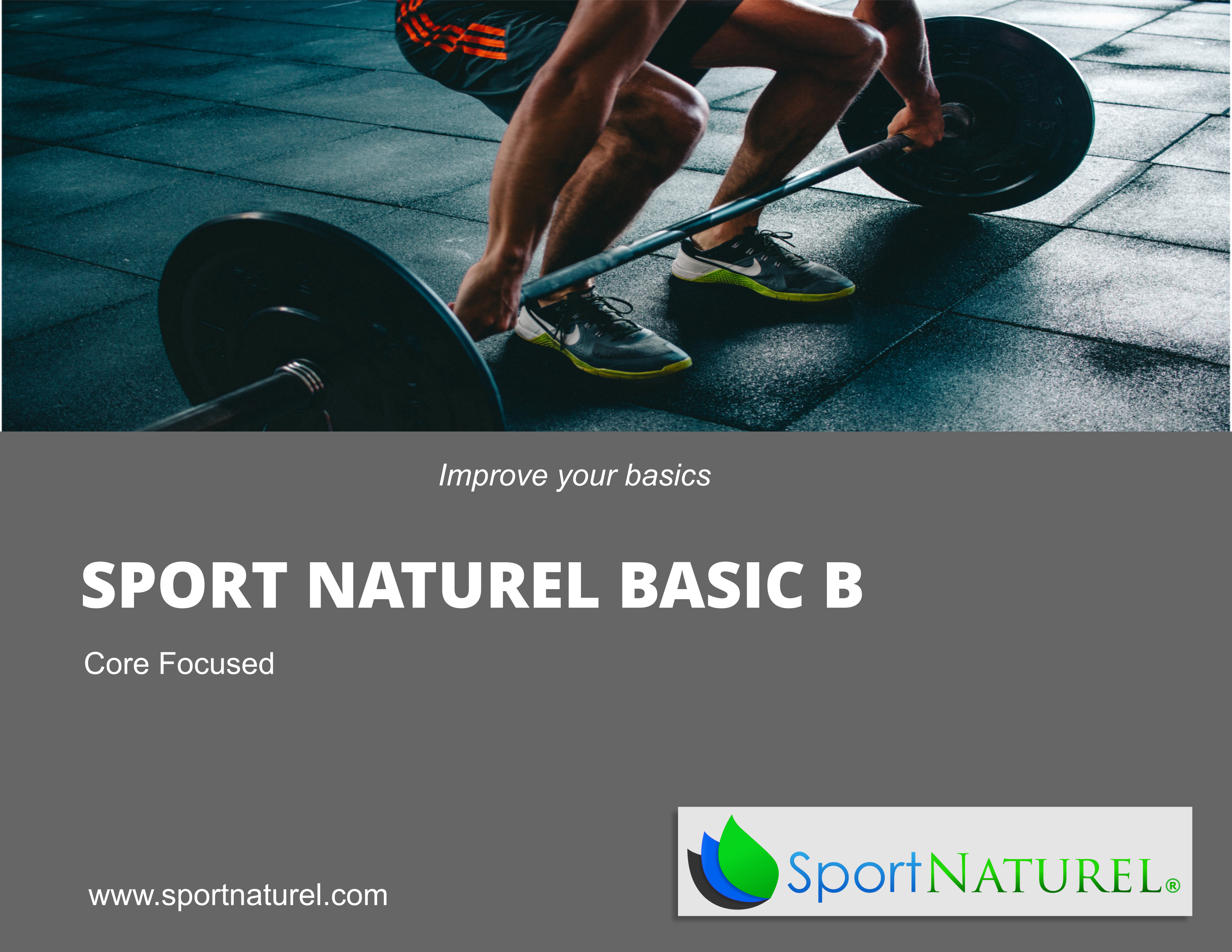 Improve your basics

SPORT NATUREL BASIC B

Core Focused

www.sportnaturel.com

SportNATUREL®